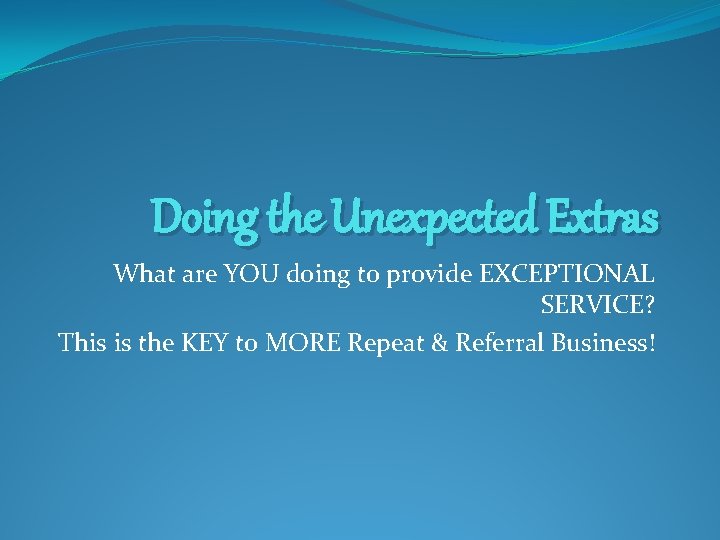 Doing the Unexpected Extras

What are YOU doing to provide EXCEPTIONAL SERVICE?

This is the KEY to MORE Repeat & Referral Business!